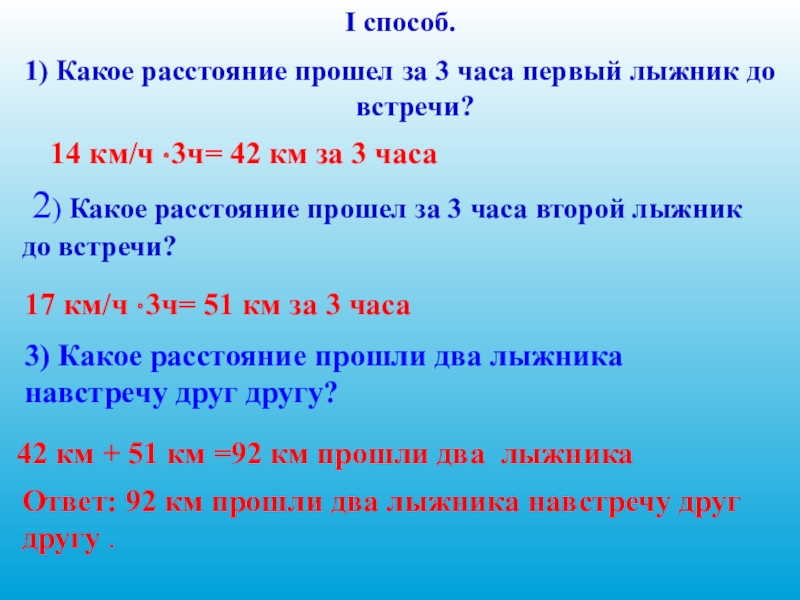 I способ.

1) Какое расстояние прошел за 3 часа первый лыжник до встречи?

14 км/ч $\cdot$3ч= 42 км за 3 часа

2) Какое расстояние прошел за 3 часа второй лыжник до встречи?

17 км/ч $\cdot$3ч= 51 км за 3 часа

3) Какое расстояние прошли два лыжника навстречу друг другу?

42 км + 51 км =92 км прошли два лыжника

Ответ: 92 км прошли два лыжника навстречу друг другу .